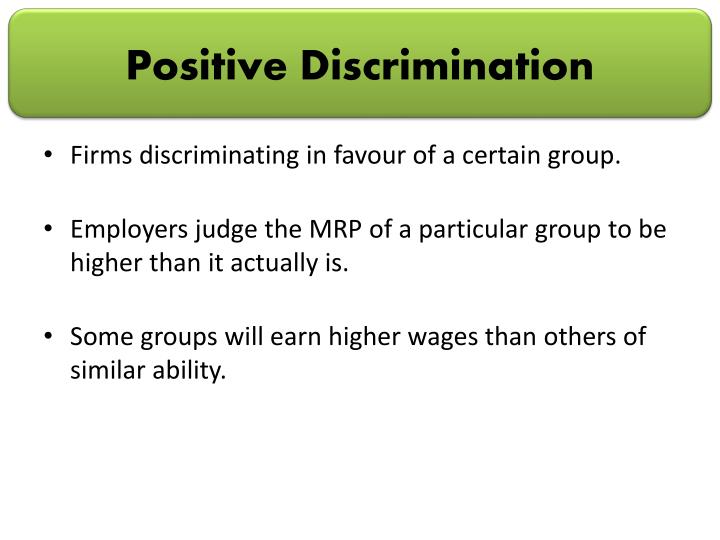 Positive Discrimination

• Firms discriminating in favour of a certain group.

• Employers judge the MRP of a particular group to be higher than it actually is.

• Some groups will earn higher wages than others of similar ability.